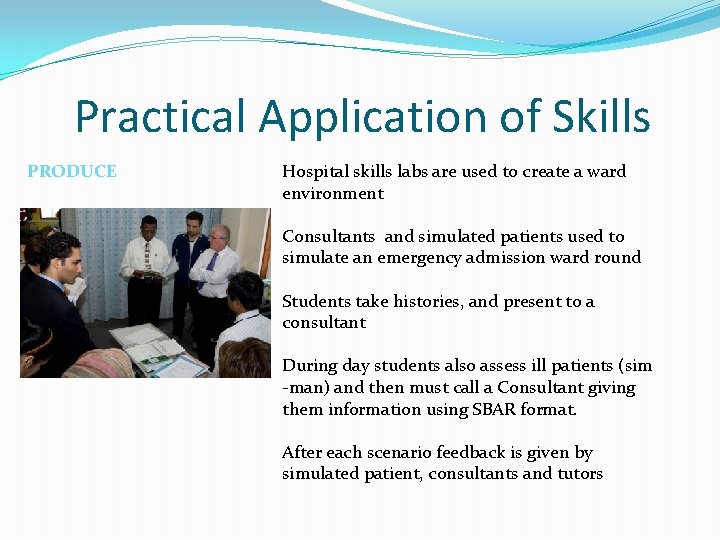 Practical Application of Skills

PRODUCE

Hospital skills labs are used to create a ward environment

Consultants  and simulated patients used to simulate an emergency admission ward round

Students take histories, and present to a consultant

During day students also assess ill patients (sim -man) and then must call a Consultant giving them information using SBAR format.

After each scenario feedback is given by simulated patient, consultants and tutors